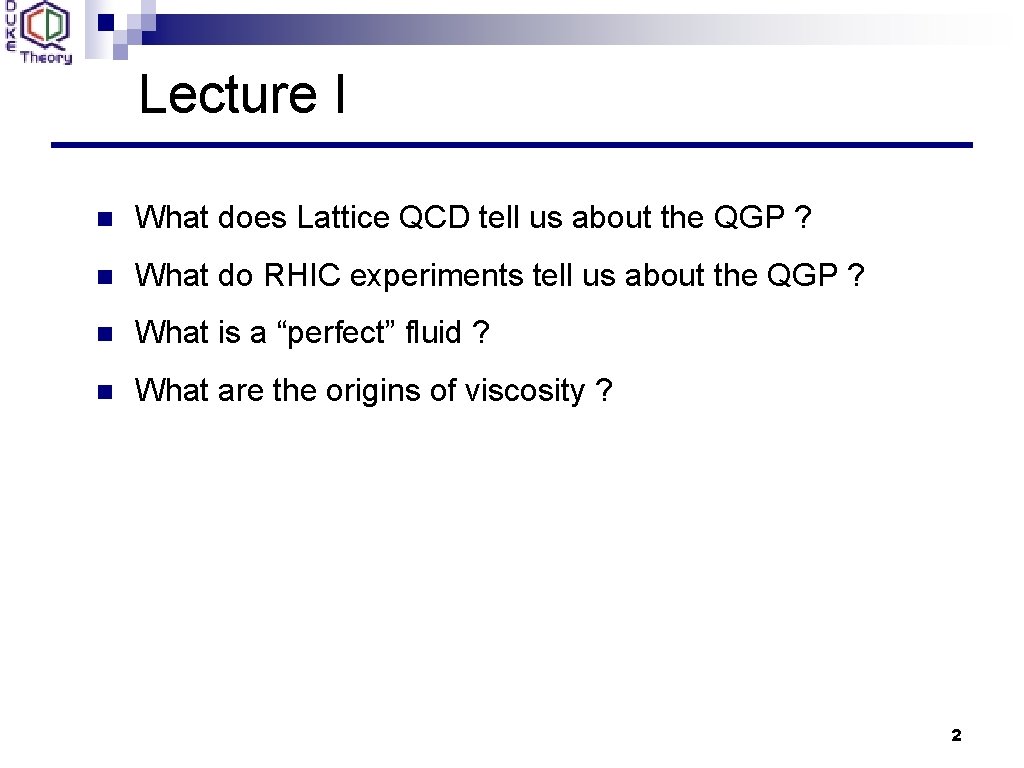 DUKE QCD Theory

Lecture I

What does Lattice QCD tell us about the QGP ?

What do RHIC experiments tell us about the QGP ?

What is a “perfect” fluid ?

What are the origins of viscosity ?

2